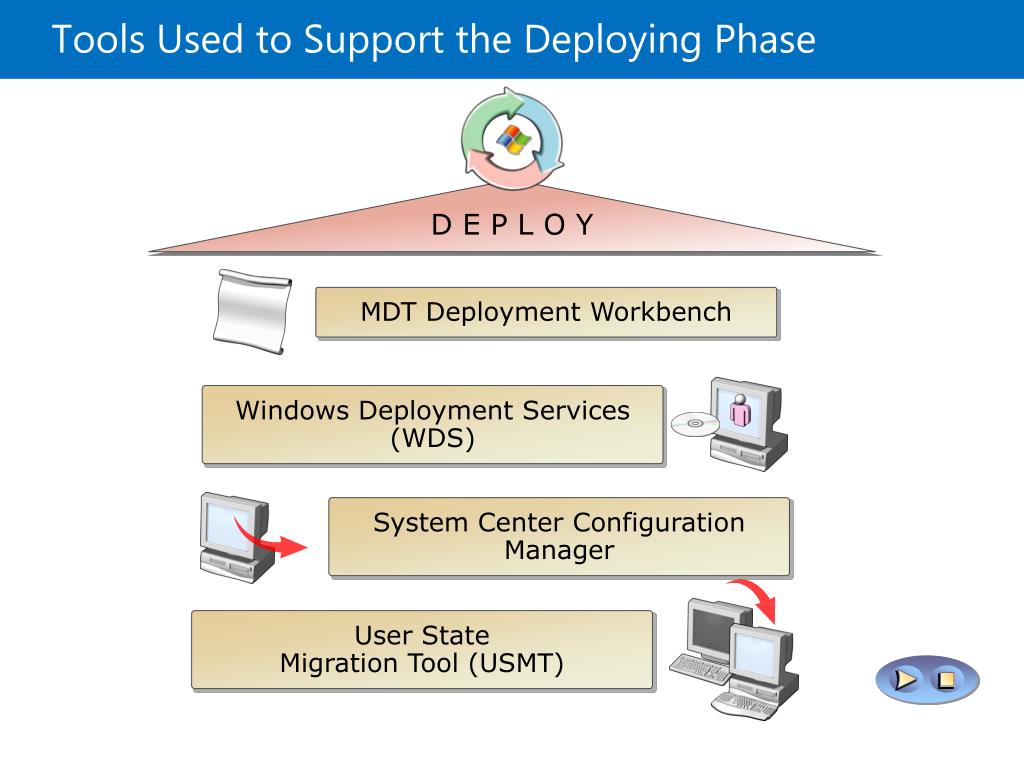 Tools Used to Support the Deploying Phase

D E P L O Y

MDT Deployment Workbench

Windows Deployment Services (WDS)

System Center Configuration Manager

User State Migration Tool (USMT)